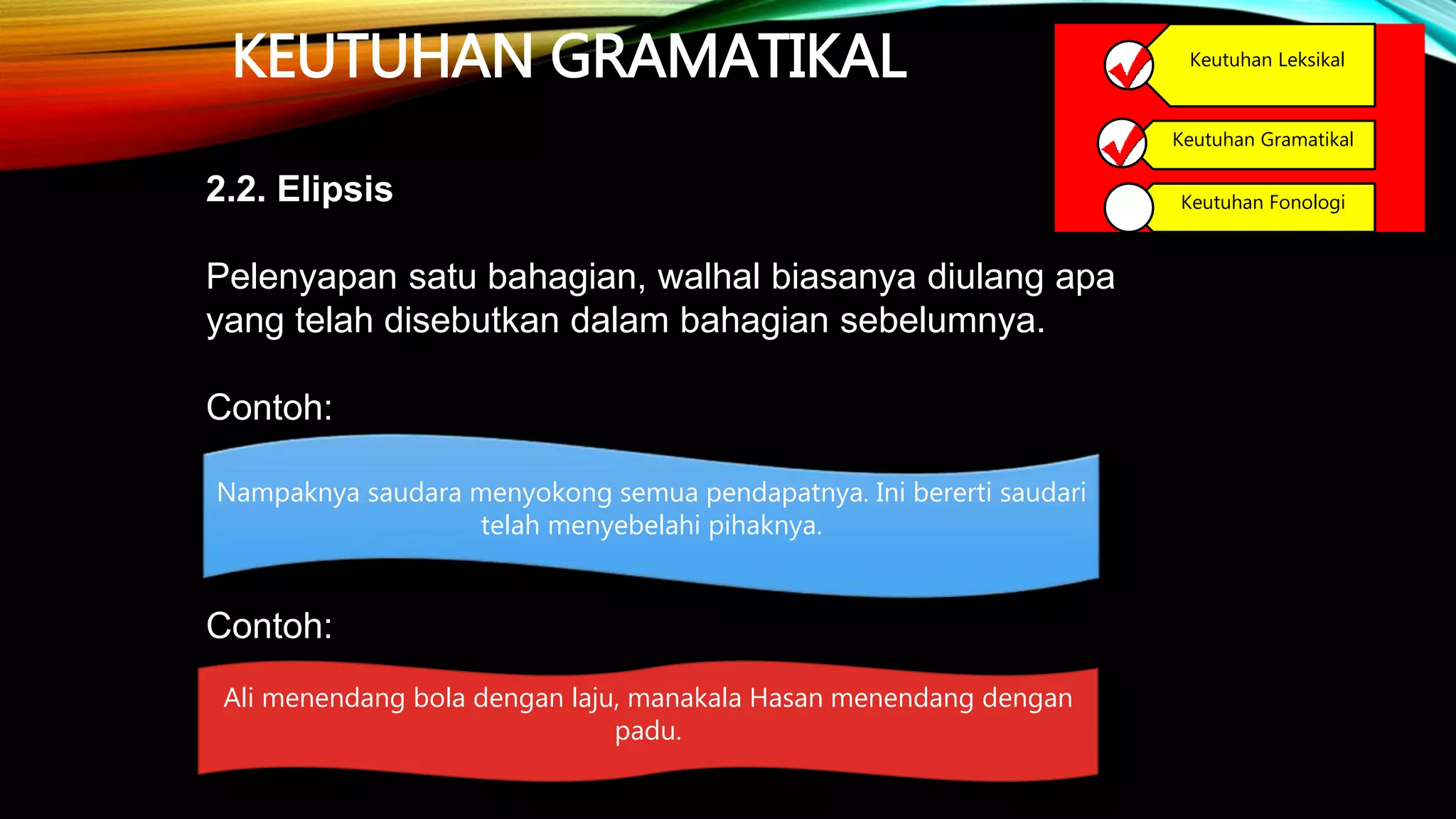 KEUTUHAN GRAMATIKAL

Keutuhan Leksikal

Keutuhan Gramatikal

Keutuhan Fonologi

2.2. Elipsis

Pelenyapan satu bahagian, walhal biasanya diulang apa yang telah disebutkan dalam bahagian sebelumnya.

Contoh:

Nampaknya saudara menyokong semua pendapatnya. Ini bererti saudari telah menyebelahi pihaknya.

Contoh:

Ali menendang bola dengan laju, manakala Hasan menendang dengan padu.